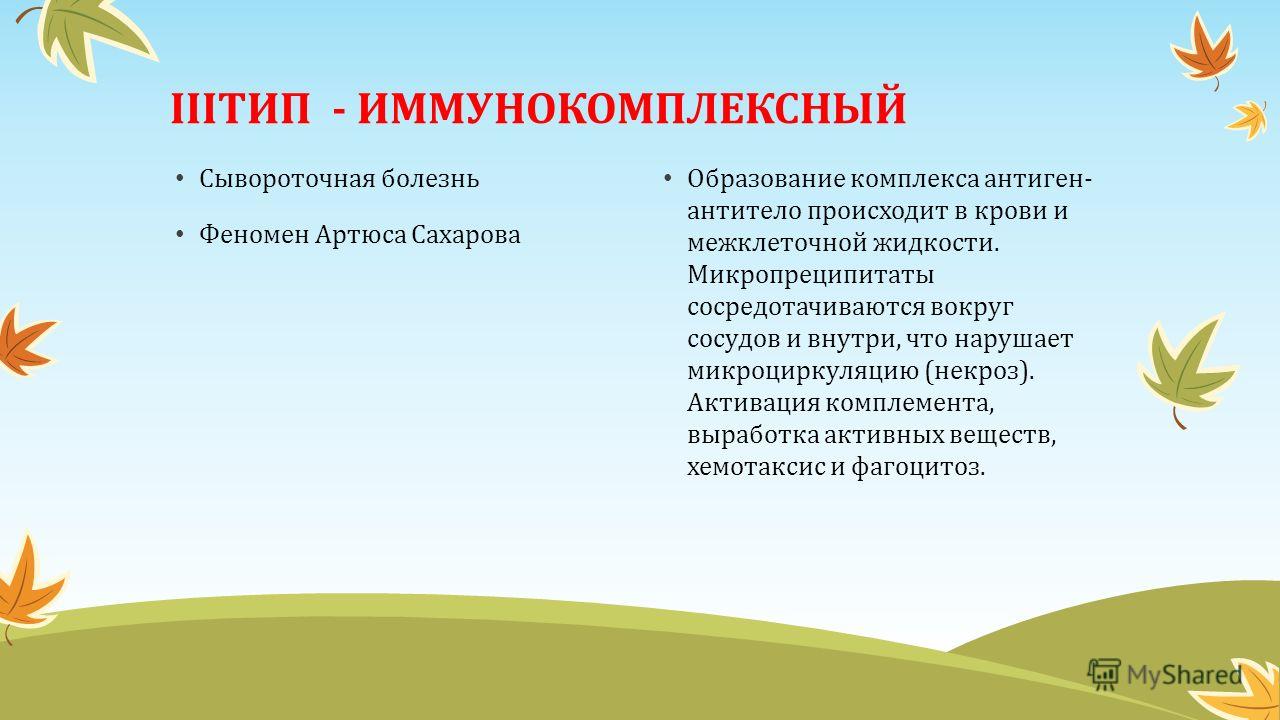 IIIТИП - ИММУНОКОМПЛЕКСНЫЙ

• Сывороточная болезнь

• Феномен Артюса Сахарова

• Образование комплекса антиген-антитело происходит в крови и межклеточной жидкости. Микропреципитаты сосредотачиваются вокруг сосудов и внутри, что нарушает микроциркуляцию (некроз). Активация комплемента, выработка активных веществ, хемотаксис и фагоцитоз.

MyShared